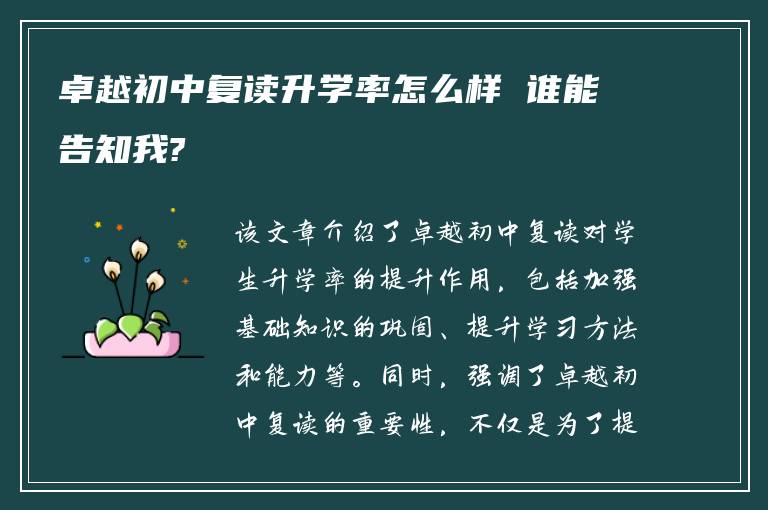 卓越初中复读升学率怎么样 谁能告知我?

该文章介绍了卓越初中复读对学生升学率的提升作用，包括加强基础知识的巩固、提升学习方法和能力等。同时，强调了卓越初中复读的重要性，不仅是为了提